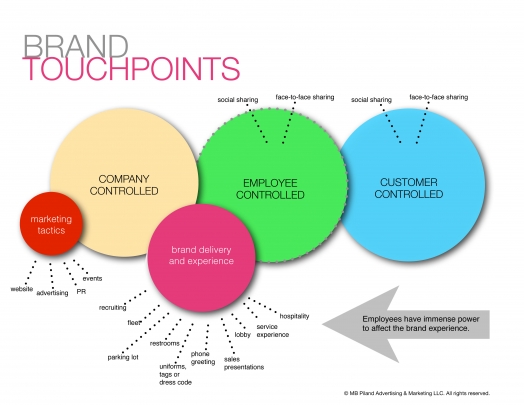 BRAND
TOUCHPOINTS

social sharing
face-to-face sharing
social sharing
face-to-face sharing

COMPANY CONTROLLED

EMPLOYEE CONTROLLED

CUSTOMER CONTROLLED

marketing tactics

brand delivery and experience

website
advertising
PR
events

recruiting
fleet
parking lot
restrooms
uniforms, tags or dress code
phone greeting
sales presentations
lobby
service experience
hospitality

Employees have immense power to affect the brand experience.

© MB Piland Advertising & Marketing LLC. All rights reserved.